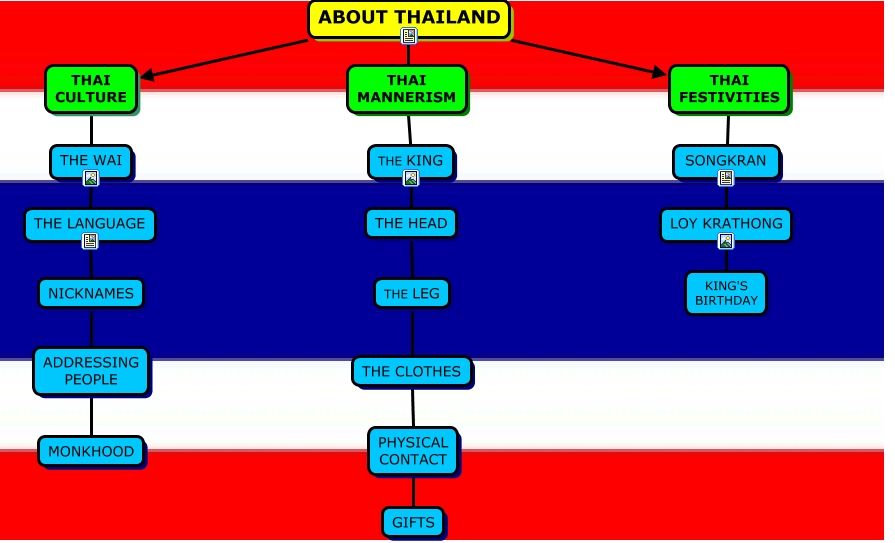 ABOUT THAILAND

THAI CULTURE

THE WAI

THE LANGUAGE

NICKNAMES

ADDRESSING PEOPLE

MONKHOOD

THAI MANNERISM

THE KING

THE HEAD

THE LEG

THE CLOTHES

PHYSICAL CONTACT

GIFTS

THAI FESTIVITIES

SONGKRAN

LOY KRATHONG

KING'S BIRTHDAY